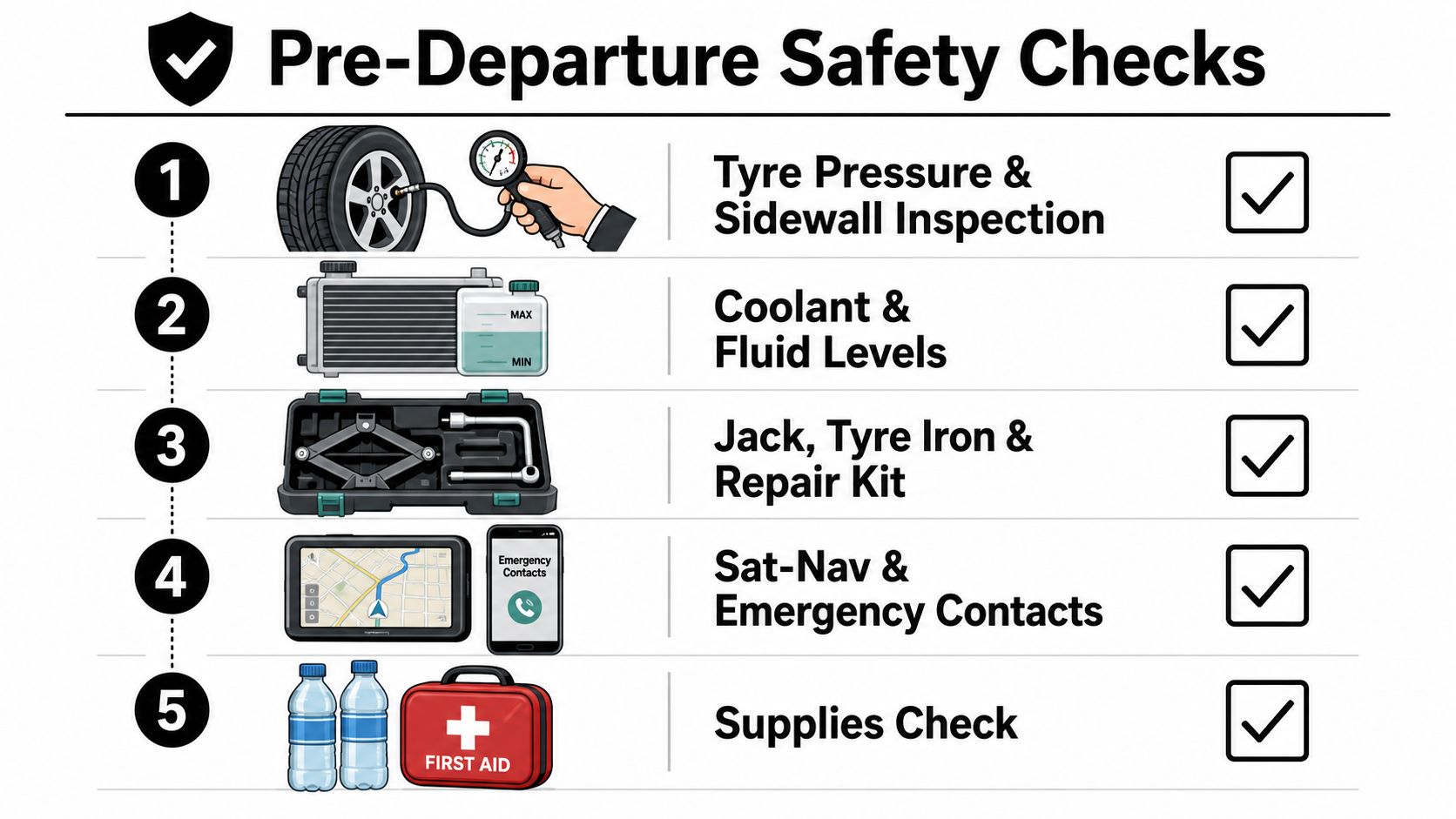 Pre-Departure Safety Checks

1

Tyre Pressure & Sidewall Inspection

2

MAX

MIN

Coolant & Fluid Levels

3

Jack, Tyre Iron & Repair Kit

4

Emergency Contacts

Sat-Nav & Emergency Contacts

5

FIRST AID

Supplies Check